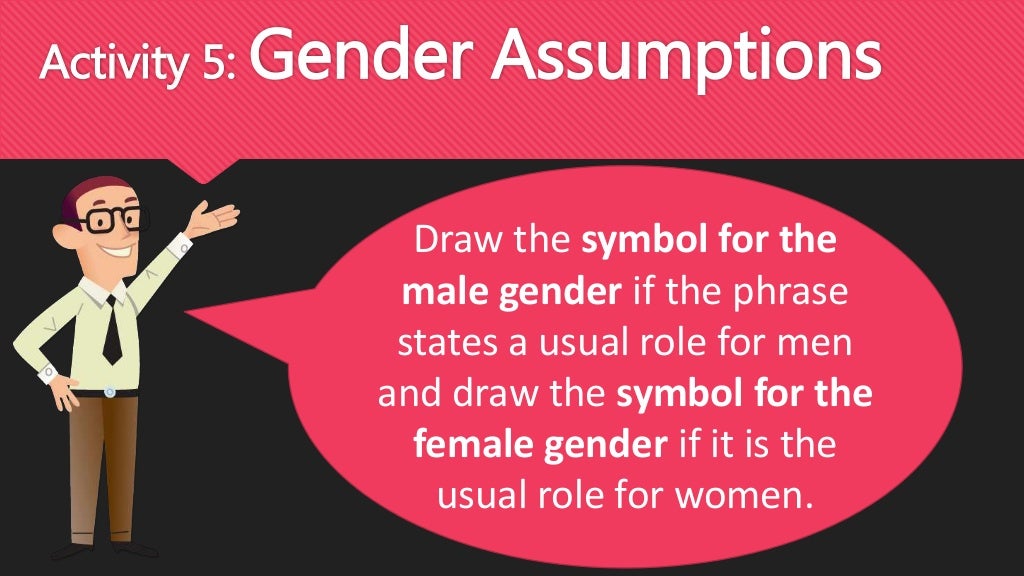 Activity 5: Gender Assumptions

Draw the symbol for the male gender if the phrase states a usual role for men and draw the symbol for the female gender if it is the usual role for women.